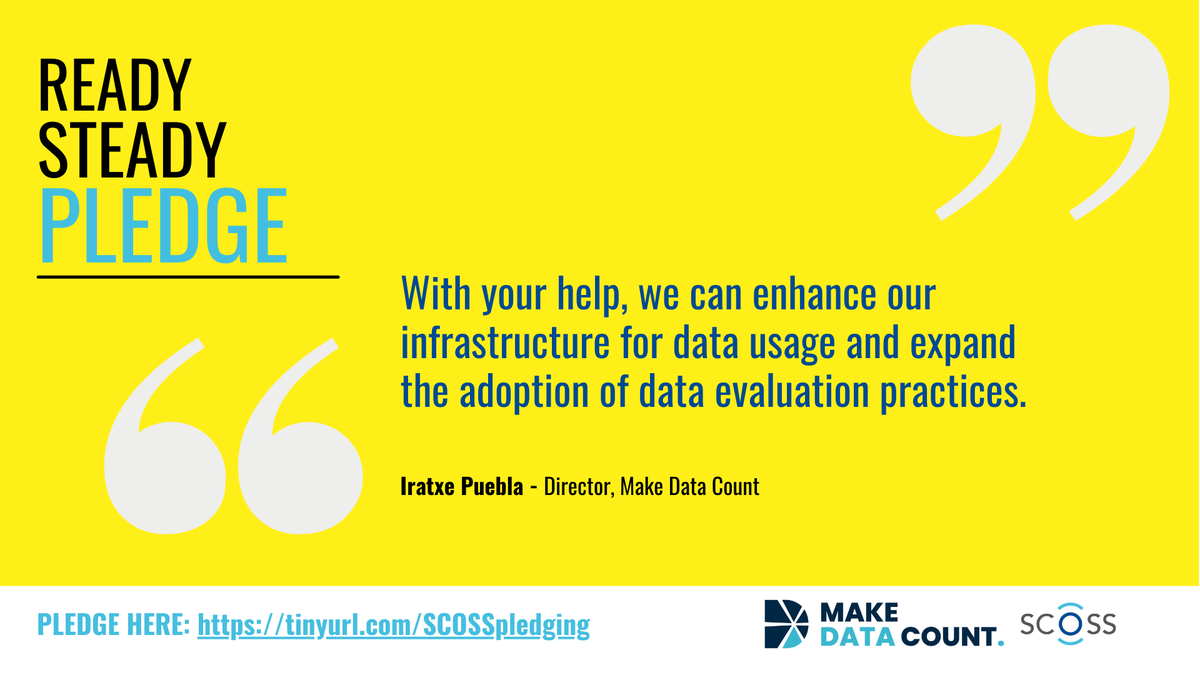 READY
STEADY
PLEDGE

With your help, we can enhance our infrastructure for data usage and expand the adoption of data evaluation practices.

Iratxe Puebla - Director, Make Data Count

PLEDGE HERE: https://tinyurl.com/SCOSSpledging

MAKE DATA COUNT.

SCOSS